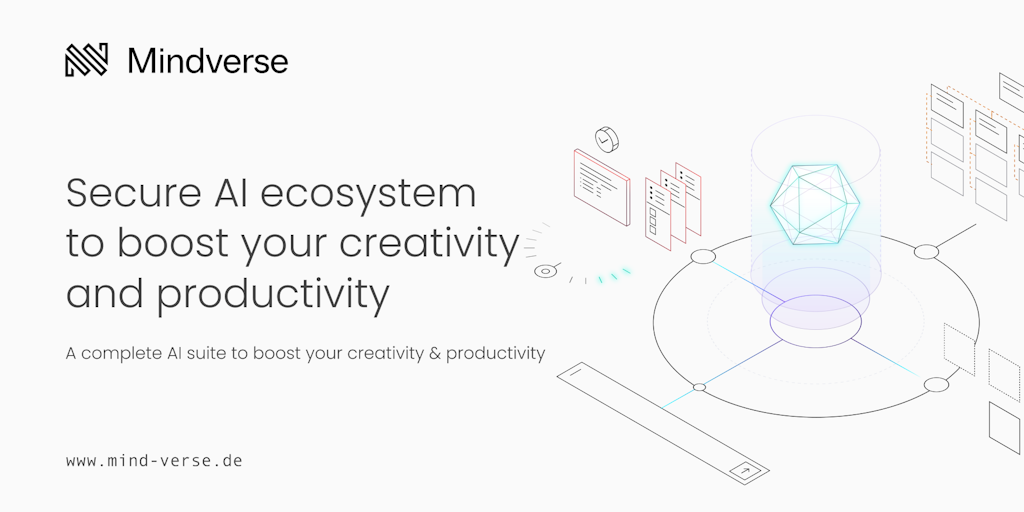 Mindverse

Secure AI ecosystem to boost your creativity and productivity

A complete AI suite to boost your creativity & productivity

www.mind-verse.de